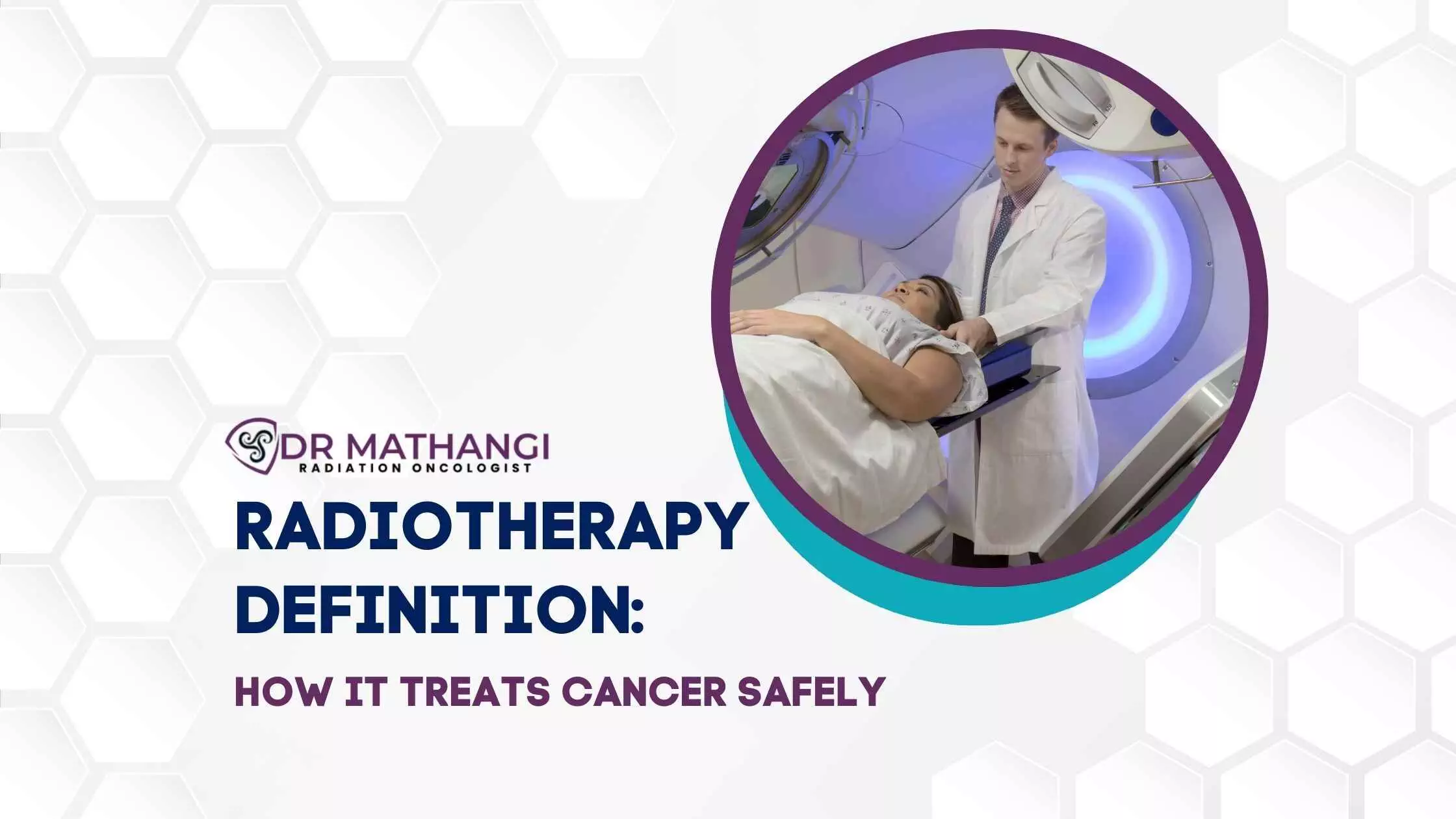 DR MATHANGI
RADIATION ONCOLOGIST

RADIOTHERAPY DEFINITION:

HOW IT TREATS CANCER SAFELY